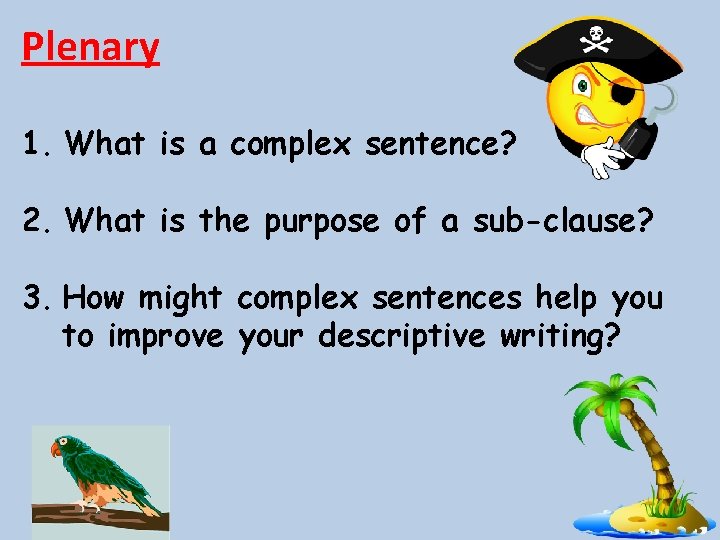 Plenary

1. What is a complex sentence?

2. What is the purpose of a sub-clause?

3. How might complex sentences help you to improve your descriptive writing?